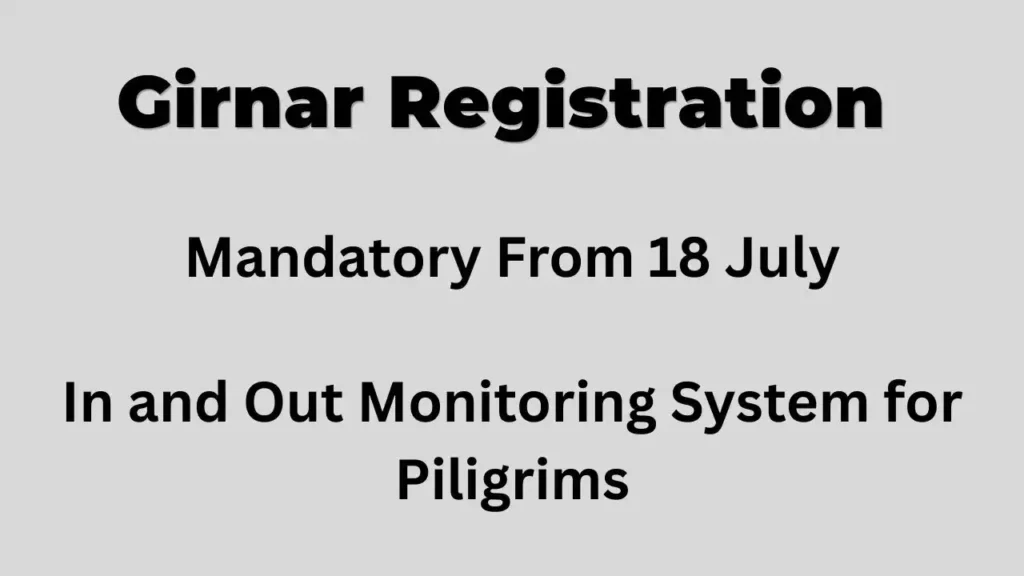 Girnar Registration

Mandatory From 18 July

In and Out Monitoring System for Piligrims